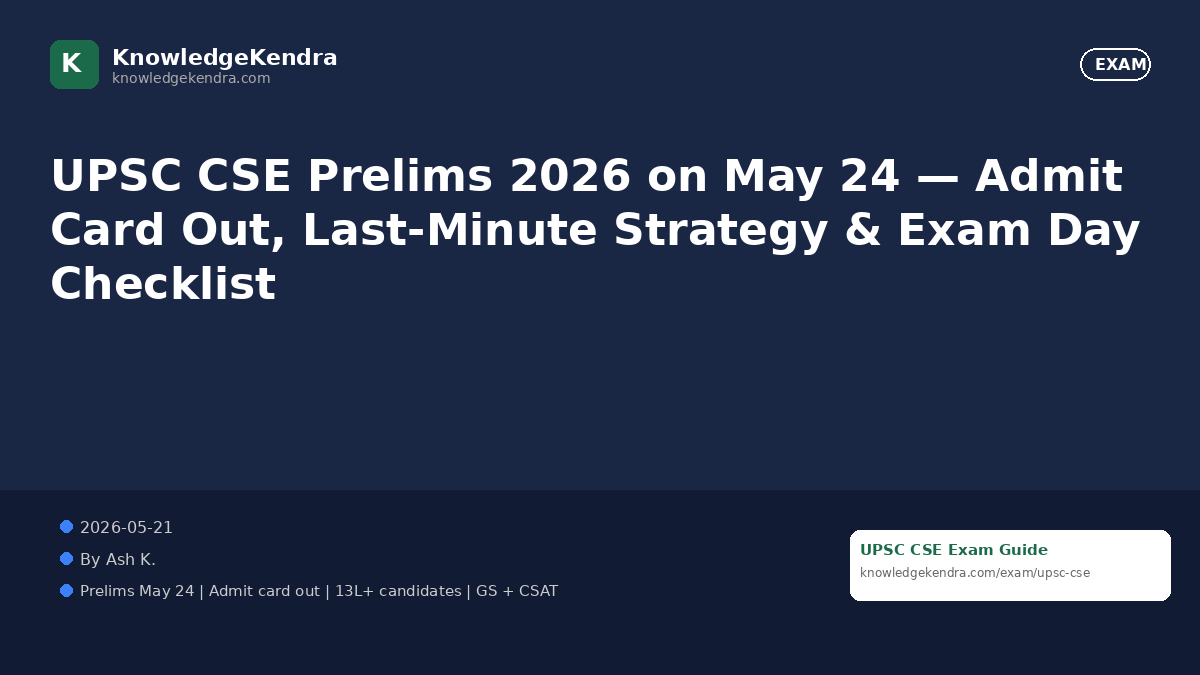 K

KnowledgeKendra
knowledgekendra.com

EXAM

UPSC CSE Prelims 2026 on May 24 — Admit Card Out, Last-Minute Strategy & Exam Day Checklist

2026-05-21

By Ash K.

Prelims May 24 | Admit card out | 13L+ candidates | GS + CSAT

UPSC CSE Exam Guide
knowledgekendra.com/exam/upsc-cse